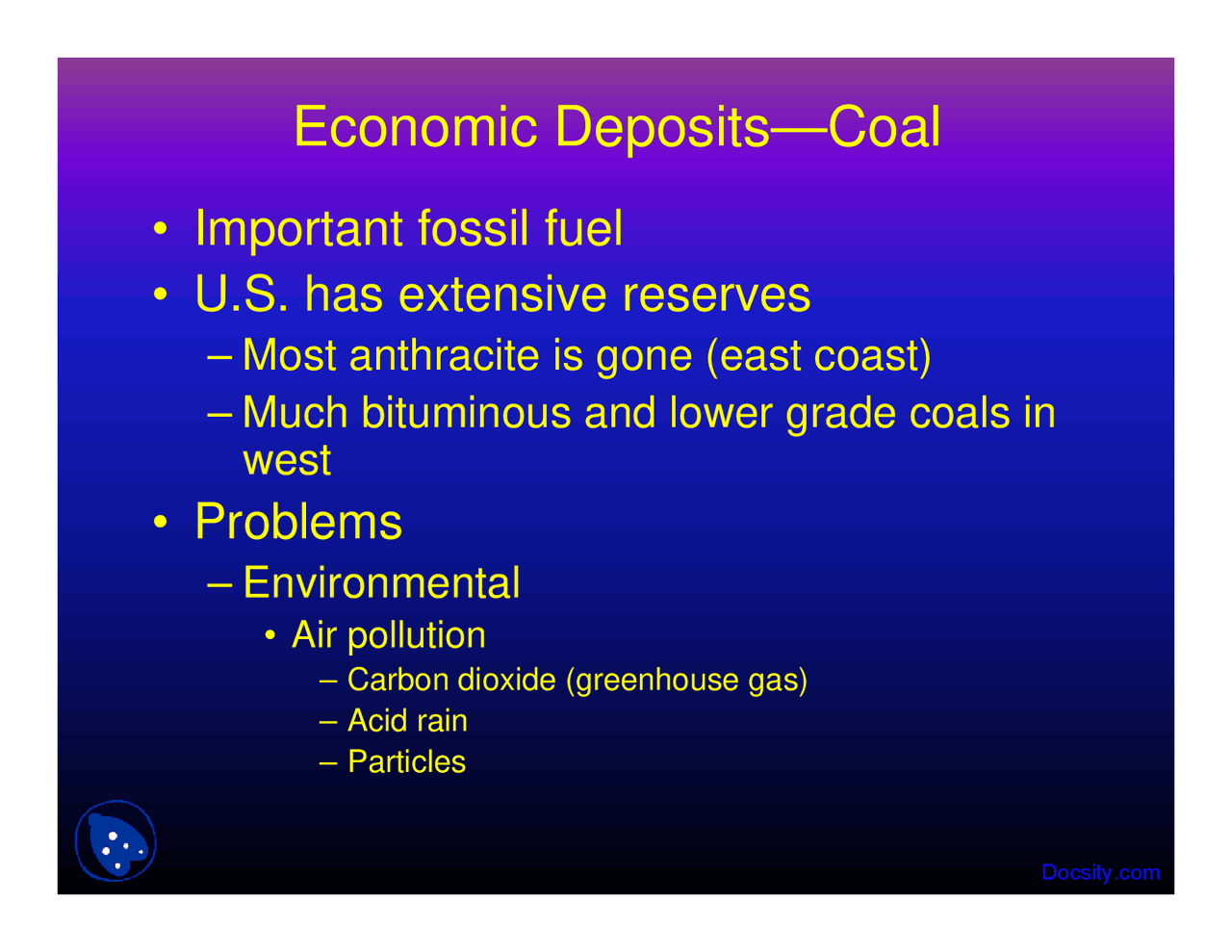 Economic Deposits—Coal

• Important fossil fuel
• U.S. has extensive reserves
– Most anthracite is gone (east coast)
– Much bituminous and lower grade coals in west
• Problems
– Environmental
• Air pollution
– Carbon dioxide (greenhouse gas)
– Acid rain
– Particles

Docsity.com